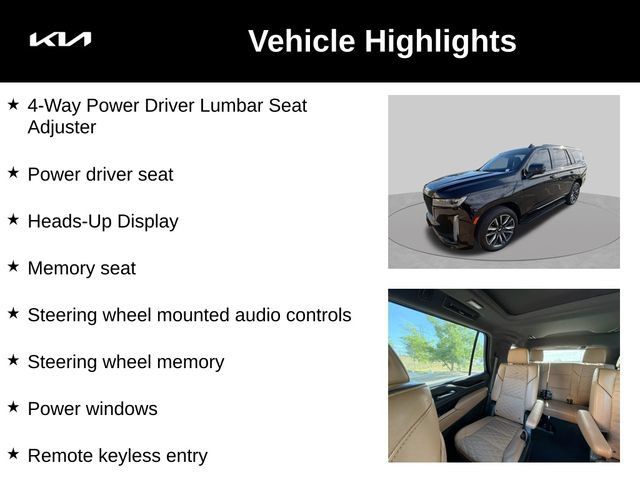 KIA

Vehicle Highlights

★ 4-Way Power Driver Lumbar Seat Adjuster

★ Power driver seat

★ Heads-Up Display

★ Memory seat

★ Steering wheel mounted audio controls

★ Steering wheel memory

★ Power windows

★ Remote keyless entry